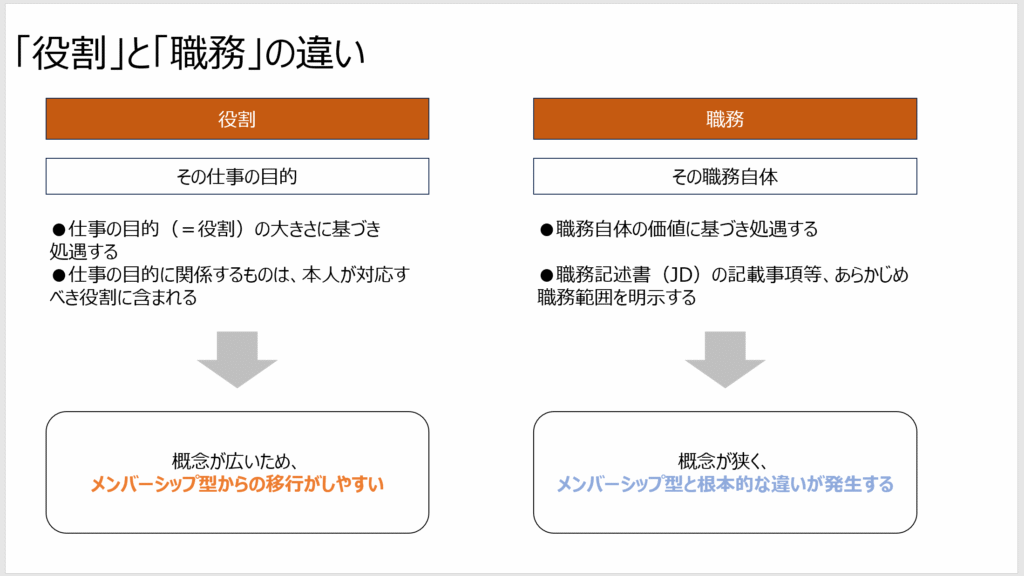 「役割」と「職務」の違い

役割

その仕事の目的

●仕事の目的（＝役割）の大きさに基づき処遇する
●仕事の目的に関係するものは、本人が対応すべき役割に含まれる

概念が広いため、
メンバーシップ型からの移行がしやすい

職務

その職務自体

●職務自体の価値に基づき処遇する

●職務記述書（JD）の記載事項等、あらかじめ職務範囲を明示する

概念が狭く、
メンバーシップ型と根本的な違いが発生する